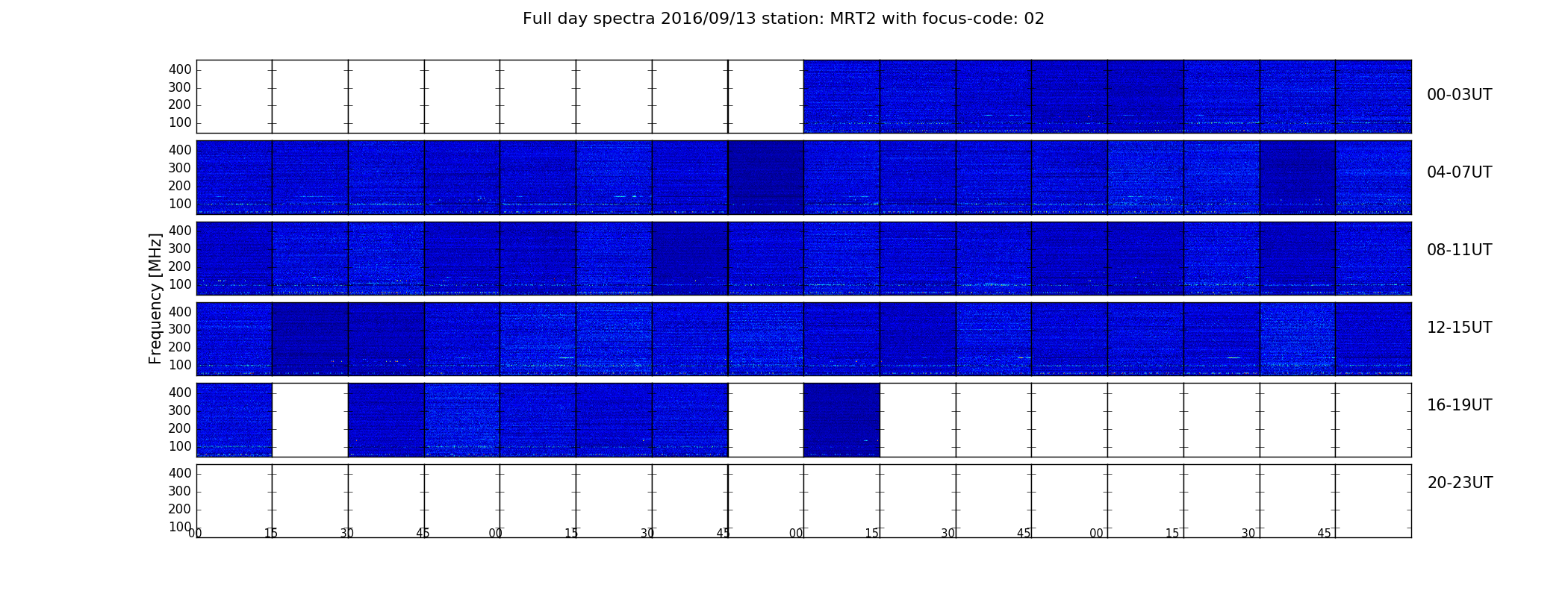 Full day spectra 2016/09/13 station: MRT2 with focus-code: 02

Frequency [MHz]

400
300
200
100
00-03UT

400
300
200
100
04-07UT

400
300
200
100
08-11UT

400
300
200
100
12-15UT

400
300
200
100
16-19UT

400
300
200
100
20-23UT

00 15 30 45 00 15 30 45 00 15 30 45 00 15 30 45